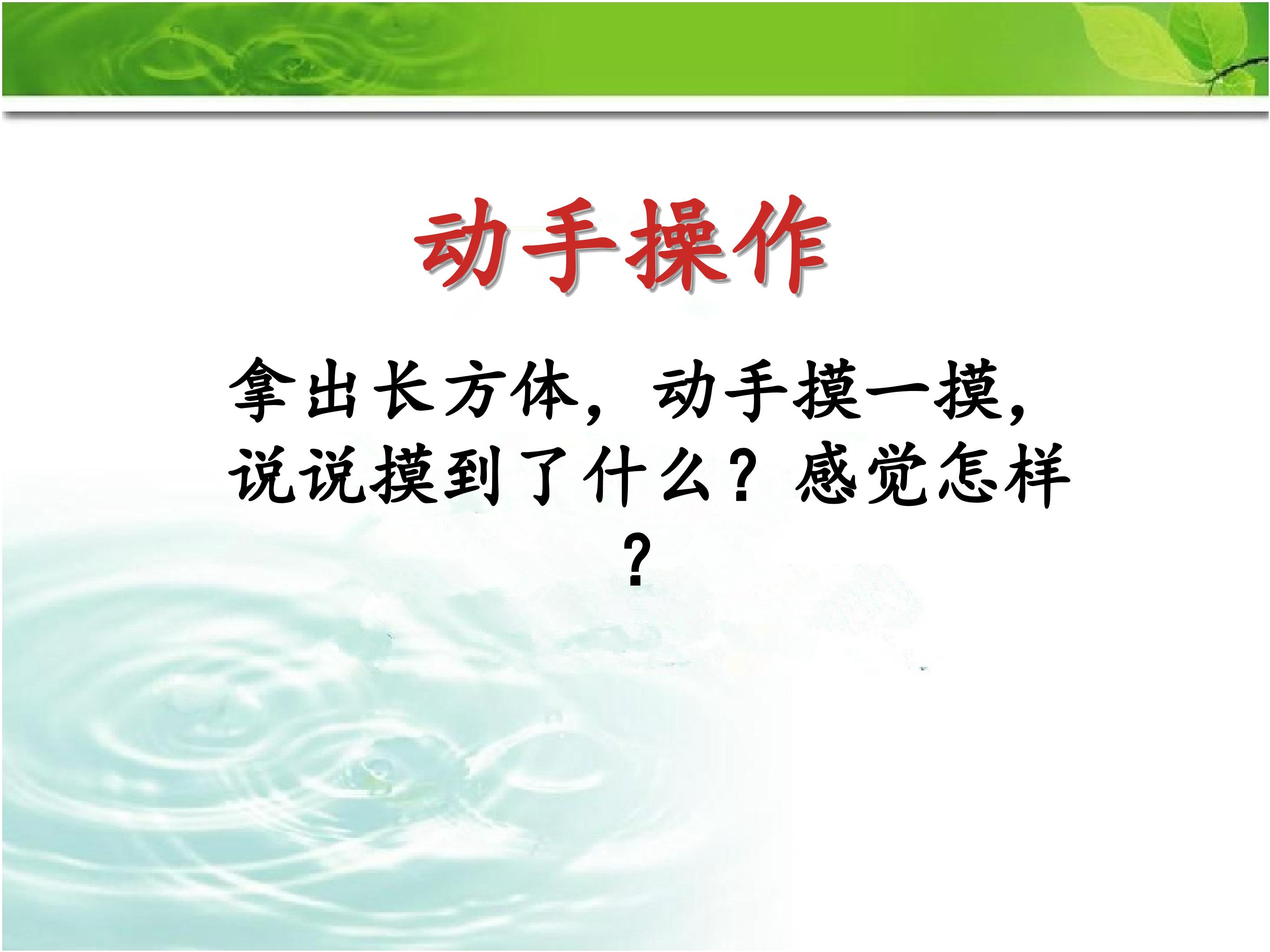 动手操作

拿出长方体，动手摸一摸，说说摸到了什么？感觉怎样？